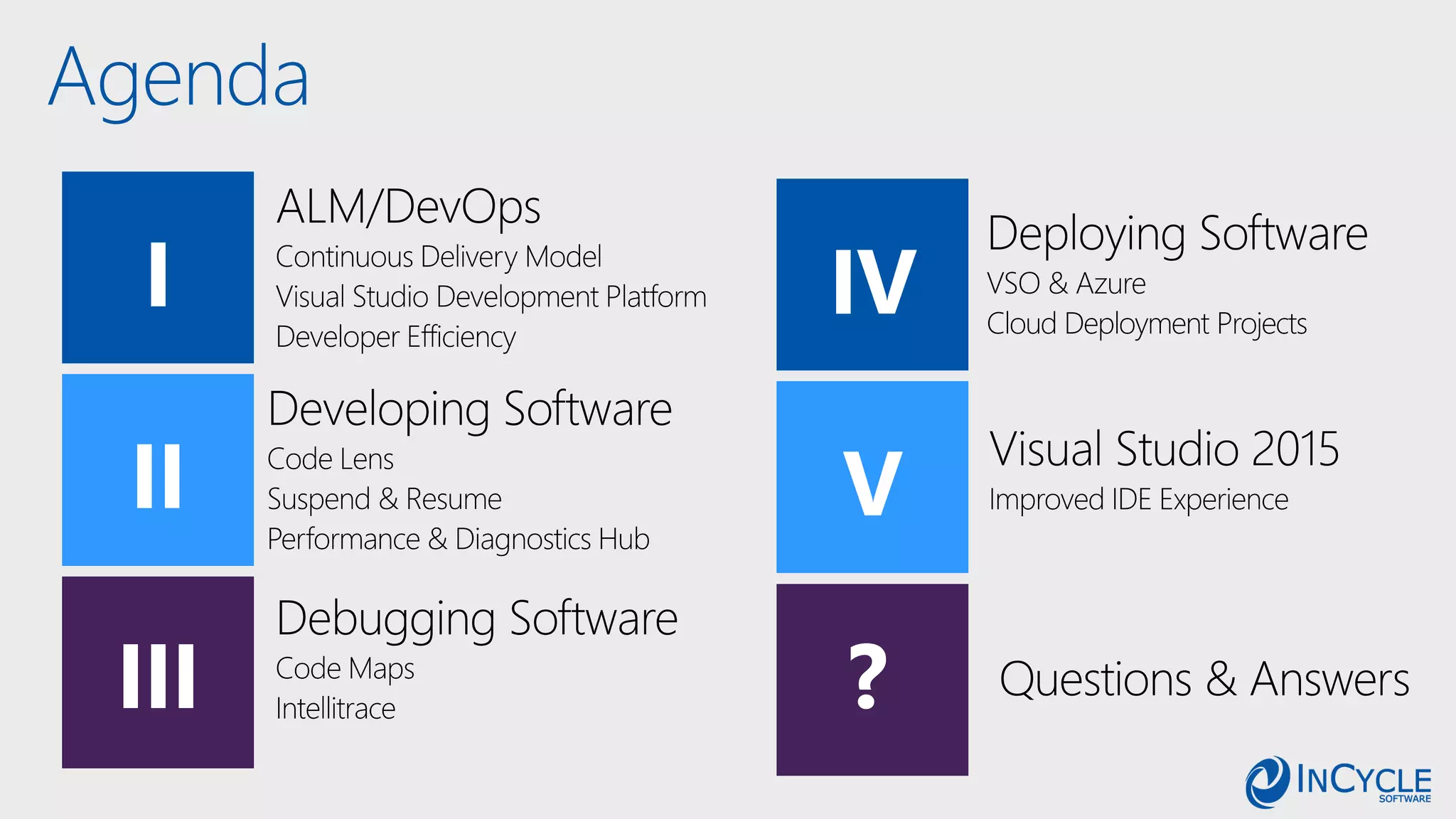 Agenda

I

ALM/DevOps
Continuous Delivery Model
Visual Studio Development Platform
Developer Efficiency

II

Developing Software
Code Lens
Suspend & Resume
Performance & Diagnostics Hub

III

Debugging Software
Code Maps
Intellitrace

IV

Deploying Software
VSO & Azure
Cloud Deployment Projects

V

Visual Studio 2015
Improved IDE Experience

?

Questions & Answers

INCYCLE
SOFTWARE